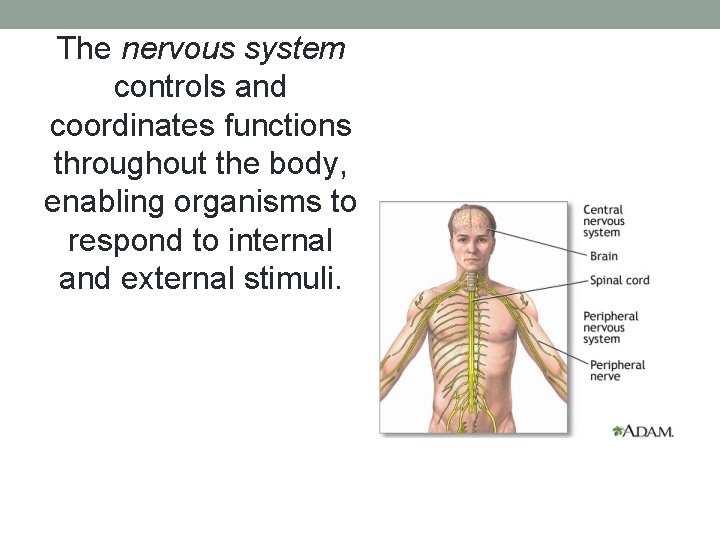 The nervous system controls and coordinates functions throughout the body, enabling organisms to respond to internal and external stimuli.

Central nervous system

Brain

Spinal cord

Peripheral nervous system

Peripheral nerve

ADAM.